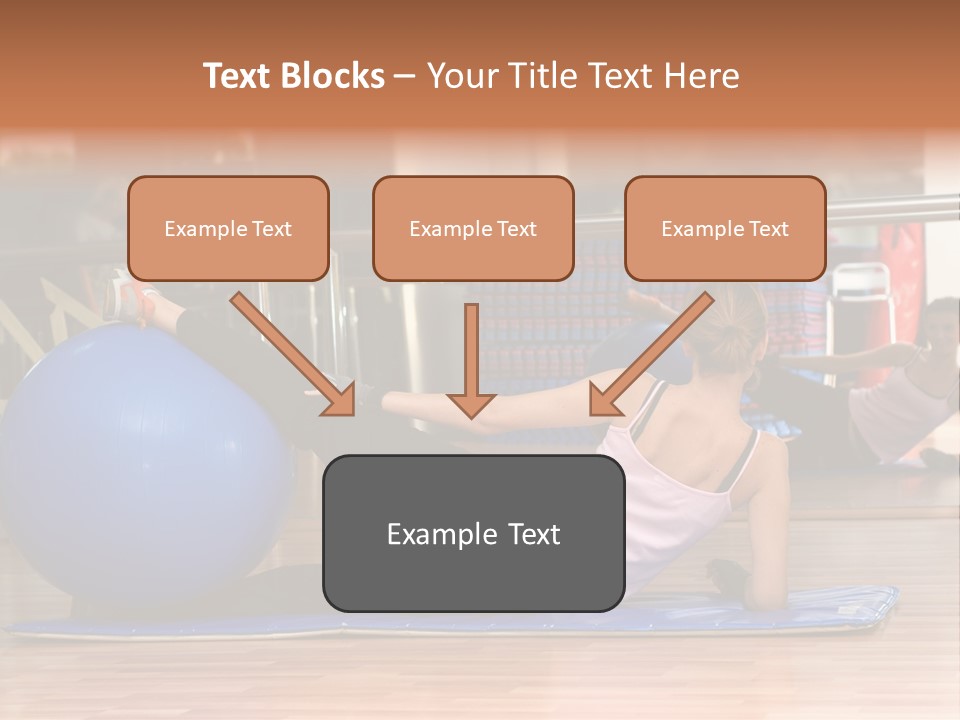 Text Blocks – Your Title Text Here

Example Text

Example Text

Example Text

Example Text